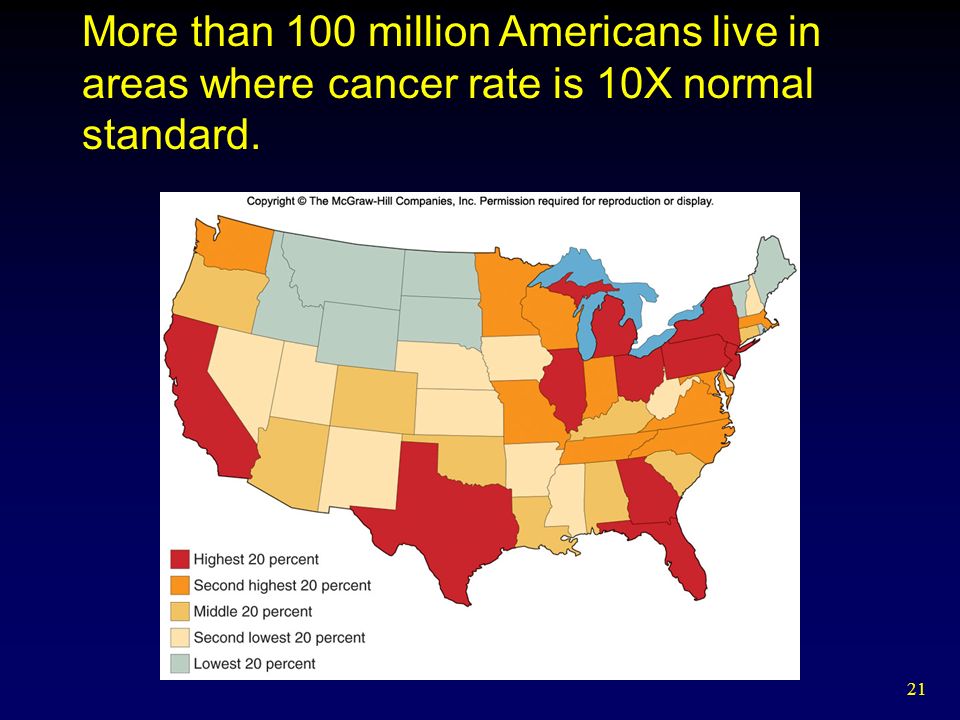 More than 100 million Americans live in areas where cancer rate is 10X normal standard.

Copyright © The McGraw-Hill Companies, Inc. Permission required for reproduction or display.

Highest 20 percent
Second highest 20 percent
Middle 20 percent
Second lowest 20 percent
Lowest 20 percent

21